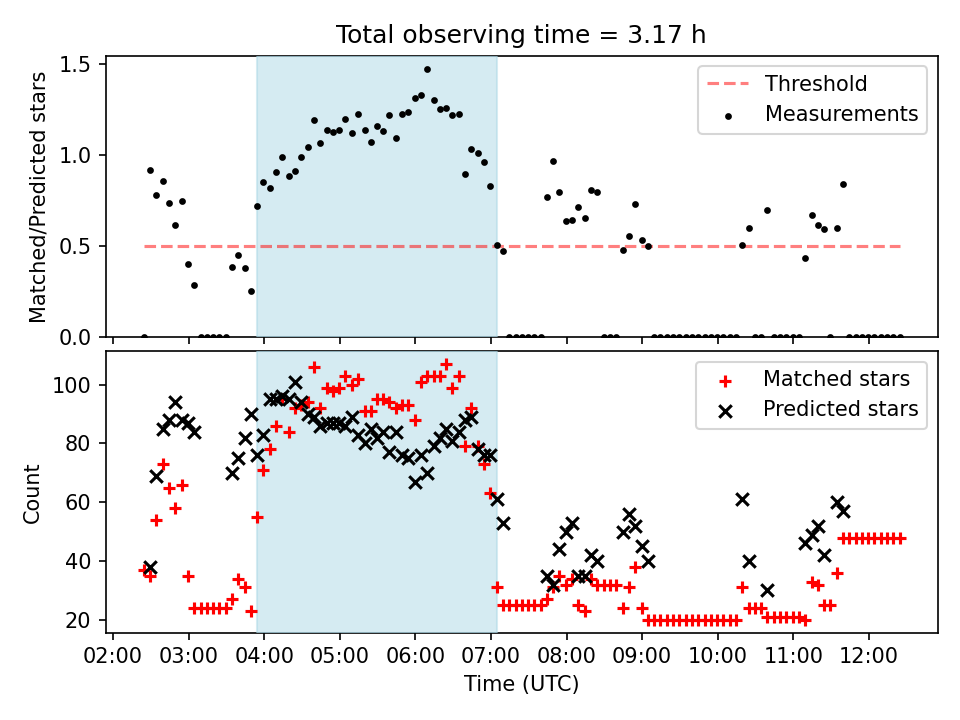 Total observing time = 3.17 h

Matched/Predicted stars

1.5
1.0
0.5
0.0

Threshold
Measurements

Count

100
80
60
40
20

Matched stars
Predicted stars

02:00 03:00 04:00 05:00 06:00 07:00 08:00 09:00 10:00 11:00 12:00

Time (UTC)